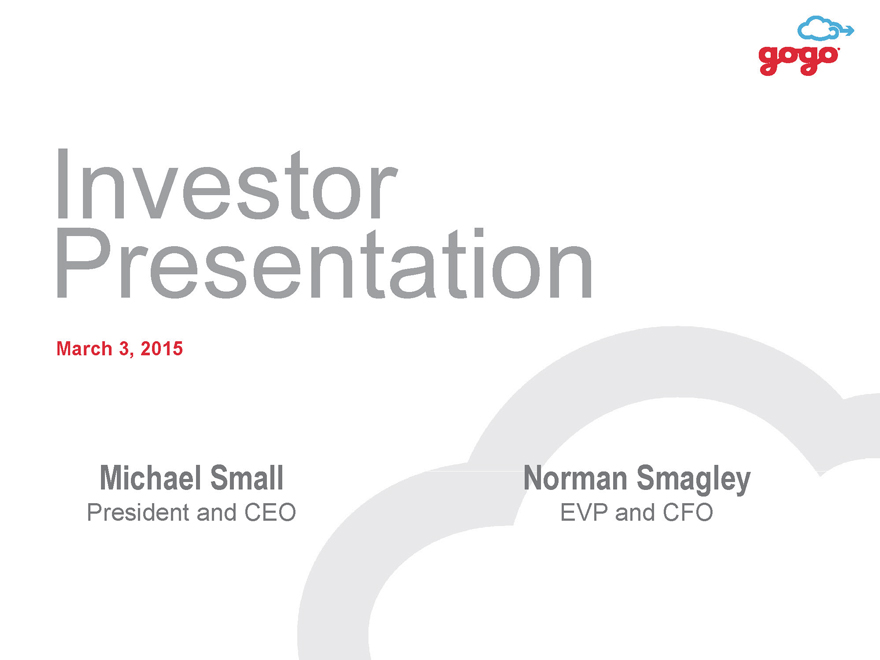 gogo

Investor Presentation

March 3, 2015

Michael Small
President and CEO

Norman Smagley
EVP and CFO